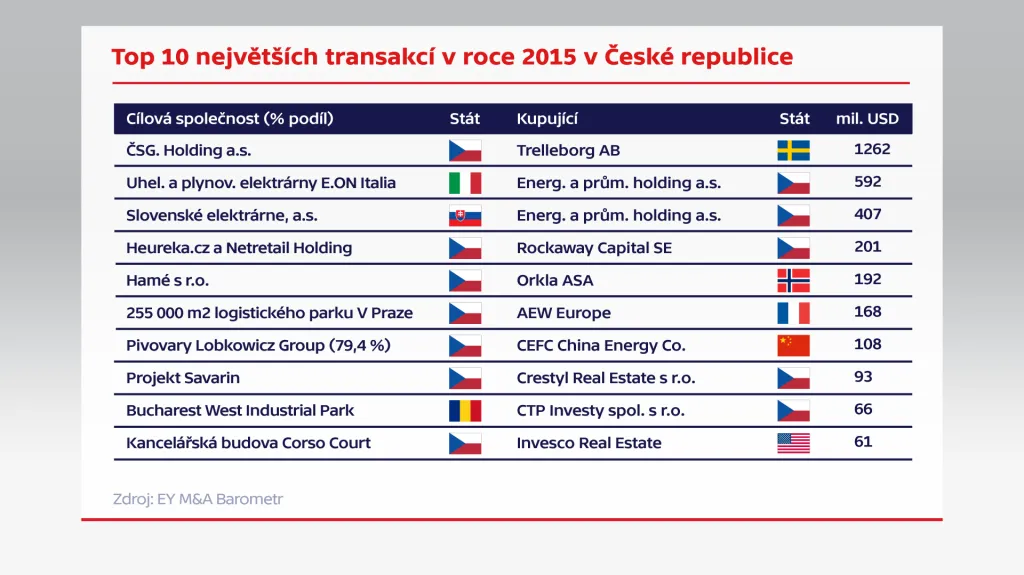 Top 10 největších transakcí v roce 2015 v České republice

| Cílová společnost (% podíl) | Stát | Kupující | Stát | mil. USD |
|---|---|---|---|---|
| ČSG. Holding a.s. | | Trelleborg AB | | 1262 |
| Uhel. a plynov. elektrárny E.ON Italia | | Energ. a prům. holding a.s. | | 592 |
| Slovenské elektrárne, a.s. | | Energ. a prům. holding a.s. | | 407 |
| Heureka.cz a Netretail Holding | | Rockaway Capital SE | | 201 |
| Hamé s r.o. | | Orkla ASA | | 192 |
| 255 000 m2 logistického parku V Praze | | AEW Europe | | 168 |
| Pivovary Lobkowicz Group (79,4 %) | | CEFC China Energy Co. | | 108 |
| Projekt Savarin | | Crestyl Real Estate s r.o. | | 93 |
| Bucharest West Industrial Park | | CTP Investy spol. s r.o. | | 66 |
| Kancelářská budova Corso Court | | Invesco Real Estate | | 61 |

Zdroj: EY M&A Barometr